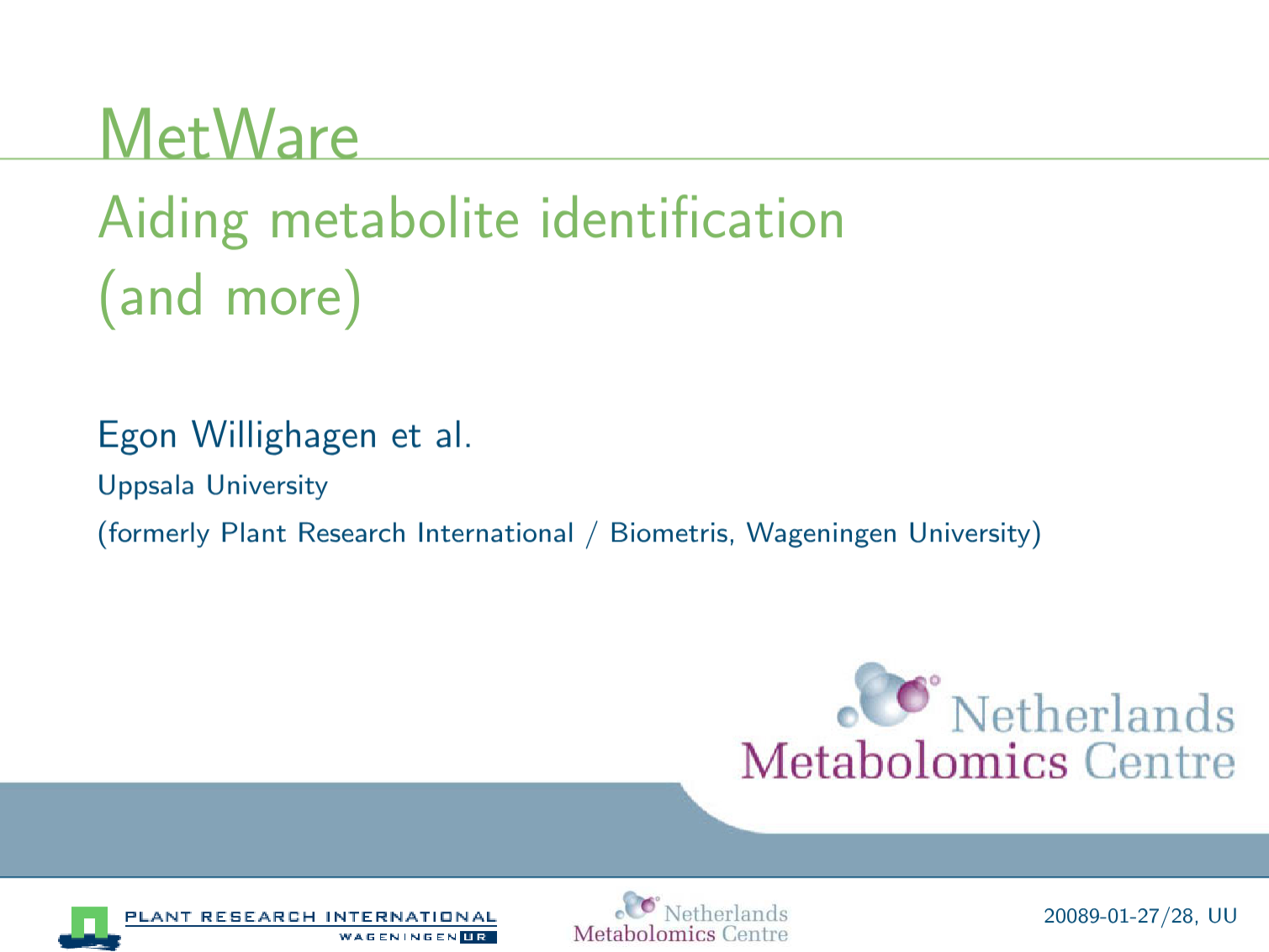 MetWare

Aiding metabolite identification (and more)

Egon Willighagen et al.

Uppsala University

(formerly Plant Research International / Biometris, Wageningen University)

Netherlands Metabolomics Centre

PLANT RESEARCH INTERNATIONAL
WAGENINGEN UR

Netherlands Metabolomics Centre

20089-01-27/28, UU